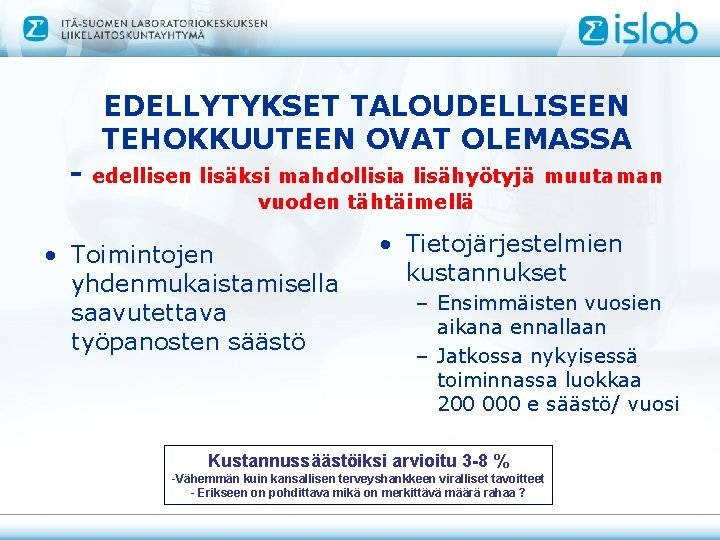 ITÄ-SUOMEN LABORATORIOKESKUKSEN LIIKELAITOSKUNTAYHTYMÄ

islab

EDELLYTYKSET TALOUDELLISEEN TEHOKKUUTEEN OVAT OLEMASSA

- edellisen lisäksi mahdollisia lisähyötyjä muutaman vuoden tähtäimellä

• Toimintojen yhdenmukaistamisella saavutettava työpanosten säästö

• Tietojärjestelmien kustannukset

– Ensimmäisten vuosien aikana ennallaan

– Jatkossa nykyisessä toiminnassa luokkaa 200 000 e säästö/ vuosi

Kustannussäästöiksi arvioitu 3-8 %

-Vähemmän kuin kansallisen terveyshankkeen viralliset tavoitteet

- Erikseen on pohdittava mikä on merkittävä määrä rahaa ?